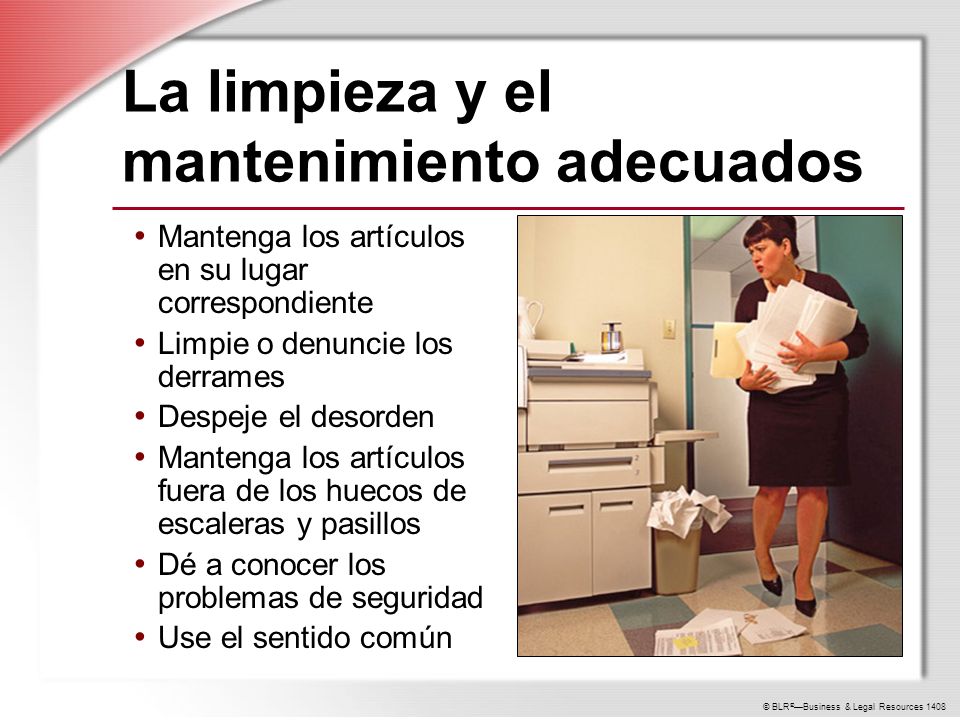 La limpieza y el mantenimiento adecuados

• Mantenga los artículos en su lugar correspondiente
• Limpie o denuncie los derrames
• Despeje el desorden
• Mantenga los artículos fuera de los huecos de escaleras y pasillos
• Dé a conocer los problemas de seguridad
• Use el sentido común

© BLR®—Business & Legal Resources 1408